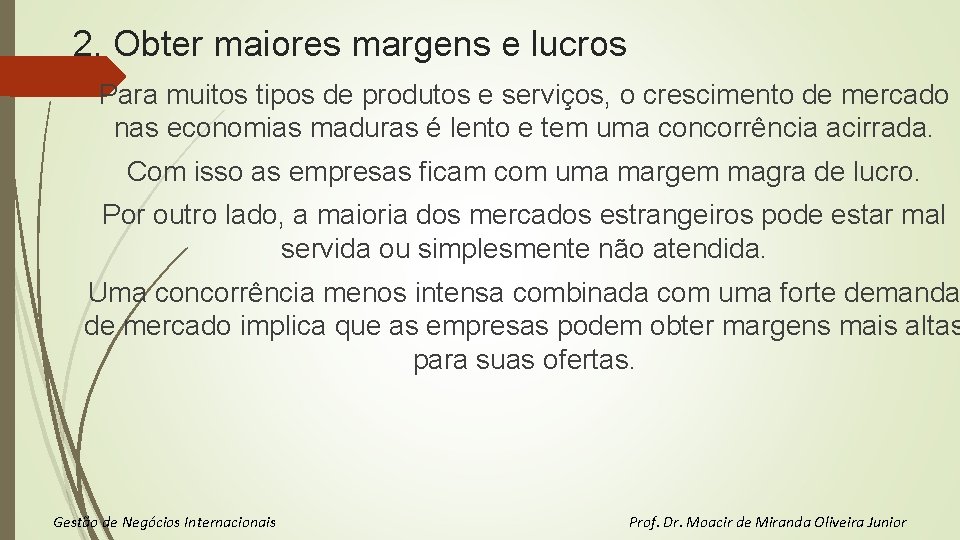 2. Obter maiores margens e lucros

Para muitos tipos de produtos e serviços, o crescimento de mercado nas economias maduras é lento e tem uma concorrência acirrada.

Com isso as empresas ficam com uma margem magra de lucro.

Por outro lado, a maioria dos mercados estrangeiros pode estar mal servida ou simplesmente não atendida.

Uma concorrência menos intensa combinada com uma forte demanda de mercado implica que as empresas podem obter margens mais altas para suas ofertas.

Gestão de Negócios Internacionais

Prof. Dr. Moacir de Miranda Oliveira Junior